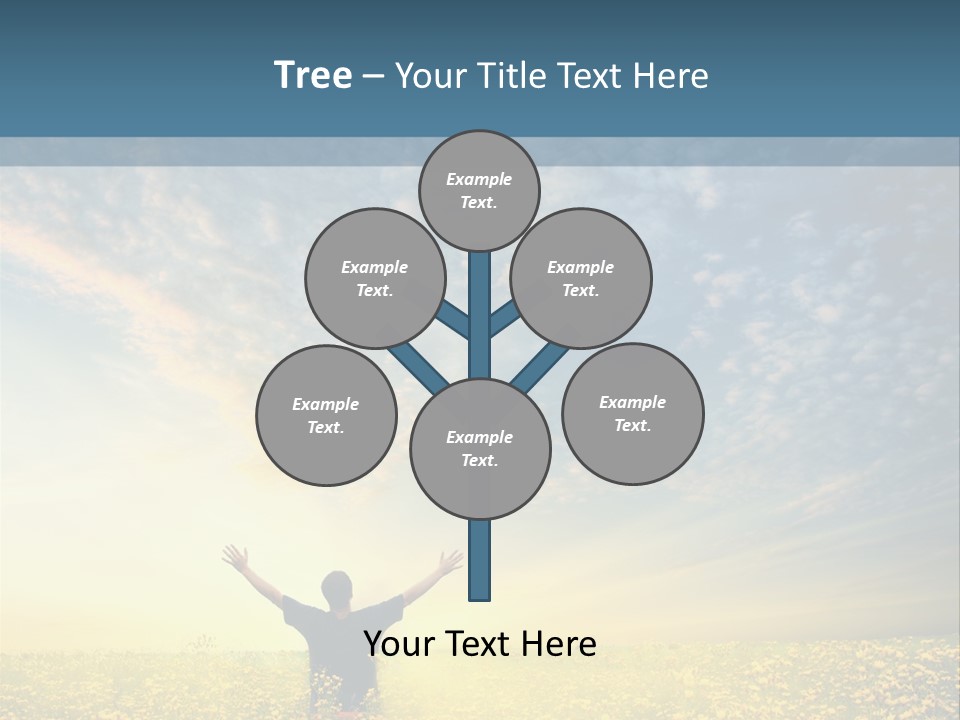 Tree – Your Title Text Here

Example Text.

Example Text.

Example Text.

Example Text.

Example Text.

Example Text.

Your Text Here